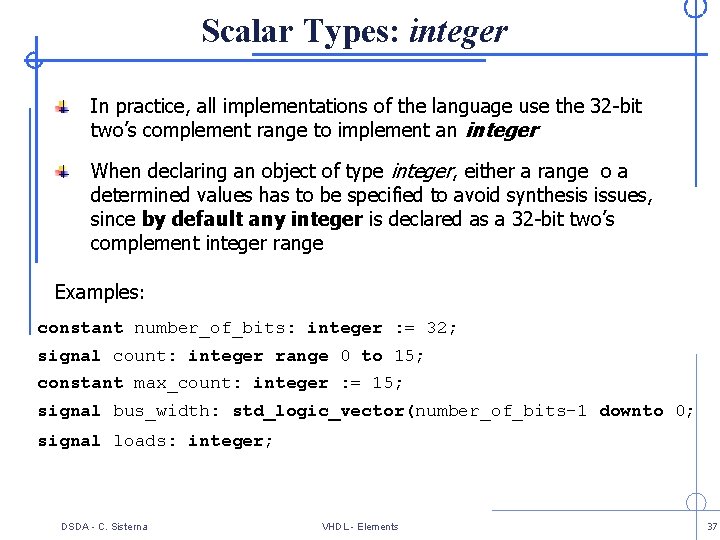 Scalar Types: integer

In practice, all implementations of the language use the 32-bit two's complement range to implement an integer

When declaring an object of type integer, either a range o a determined values has to be specified to avoid synthesis issues, since by default any integer is declared as a 32-bit two's complement integer range

Examples:

constant number_of_bits: integer := 32;

signal count: integer range 0 to 15;

constant max_count: integer := 15;

signal bus_width: std_logic_vector(number_of_bits-1 downto 0;

signal loads: integer;

DSDA - C. Sisterna

VHDL - Elements

37